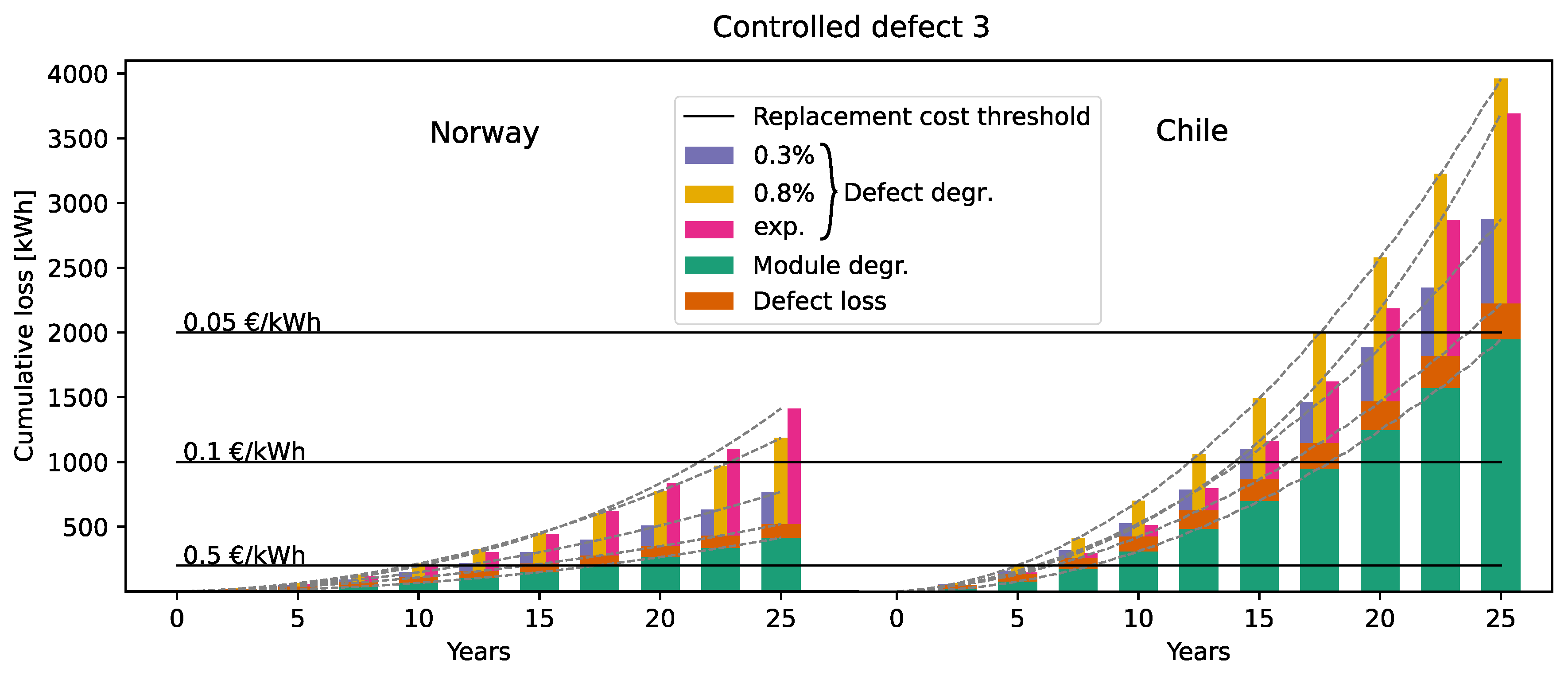 Controlled defect 3

Cumulative loss [kWh]

4000
3500
3000
2500
2000
1500
1000
500

Norway

Chile

Replacement cost threshold
0.3%
0.8%
exp.
Defect degr.
Module degr.
Defect loss

0.05 €/kWh
0.1 €/kWh
0.5 €/kWh

0 5 10 15 20 25
Years

0 5 10 15 20 25
Years